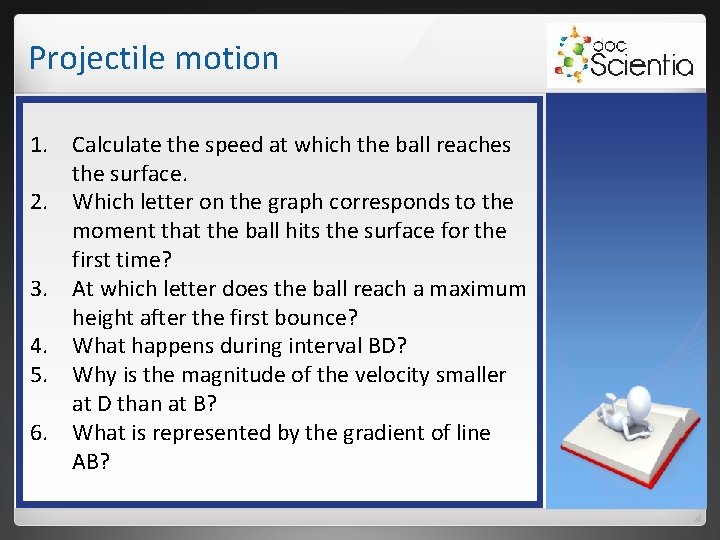 Projectile motion

doc Scientia

1. Calculate the speed at which the ball reaches the surface.
2. Which letter on the graph corresponds to the moment that the ball hits the surface for the first time?
3. At which letter does the ball reach a maximum height after the first bounce?
4. What happens during interval BD?
5. Why is the magnitude of the velocity smaller at D than at B?
6. What is represented by the gradient of line AB?